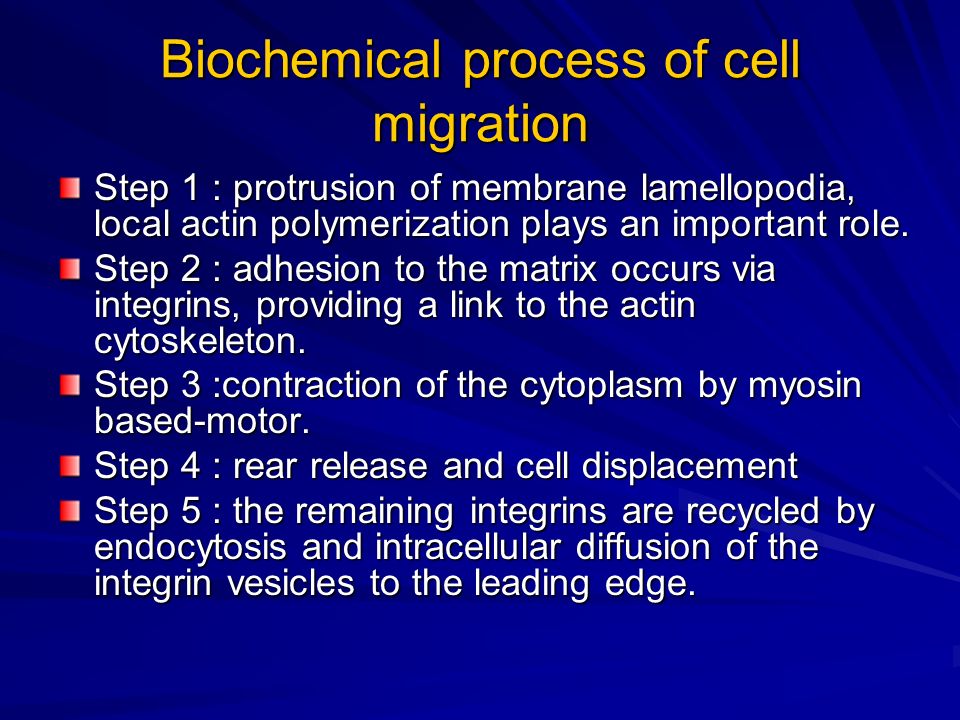 Biochemical process of cell migration

Step 1 : protrusion of membrane lamellopodia, local actin polymerization plays an important role.

Step 2 : adhesion to the matrix occurs via integrins, providing a link to the actin cytoskeleton.

Step 3 :contraction of the cytoplasm by myosin based-motor.

Step 4 : rear release and cell displacement

Step 5 : the remaining integrins are recycled by endocytosis and intracellular diffusion of the integrin vesicles to the leading edge.